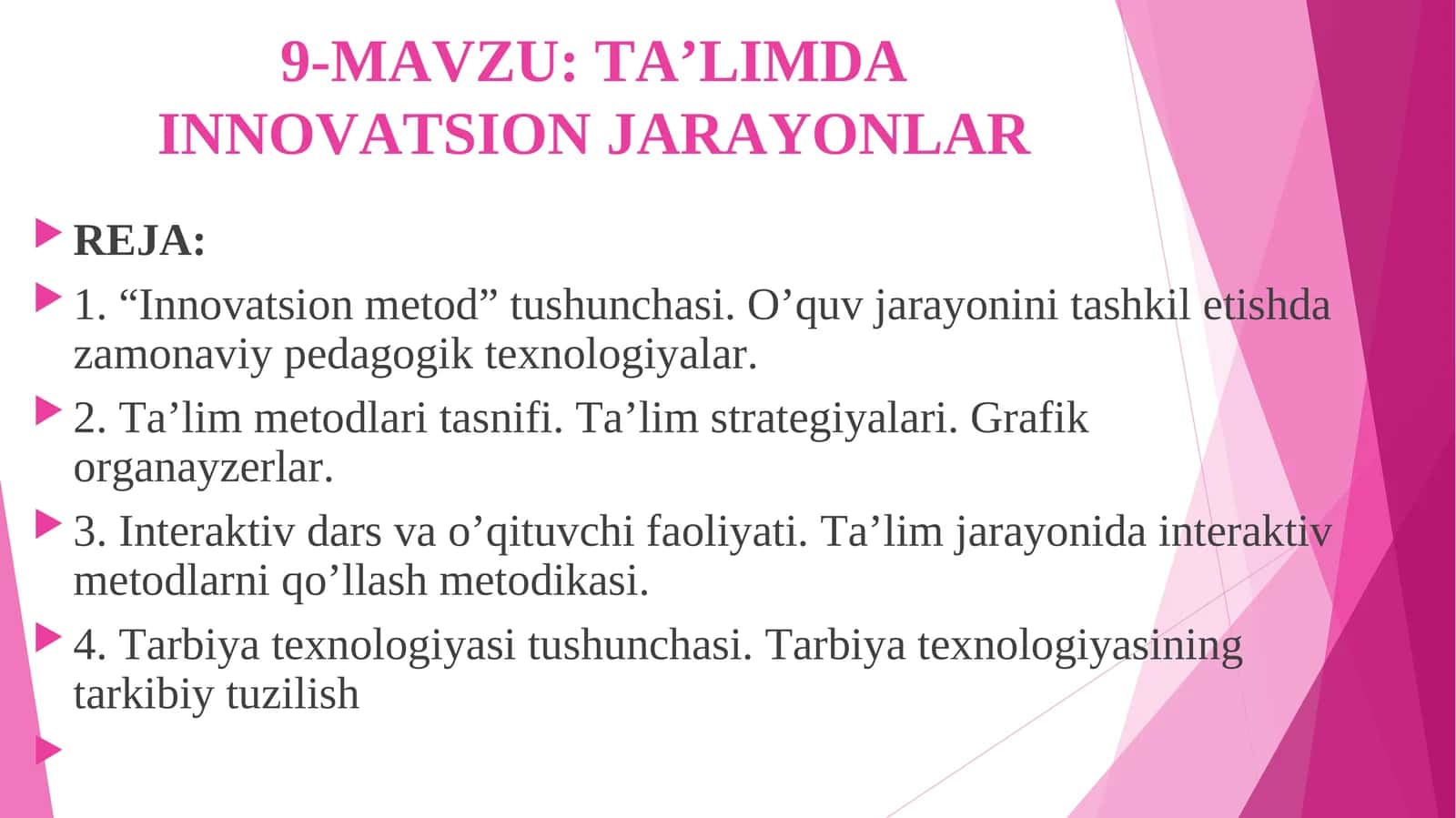 9-MAVZU: TA’LIMDA INNOVATSION JARAYONLAR

REJA:

1. “Innovatsion metod” tushunchasi. O’quv jarayonini tashkil etishda zamonaviy pedagogik texnologiyalar.

2. Ta’lim metodlari tasnifi. Ta’lim strategiyalari. Grafik organayzerlar.

3. Interaktiv dars va o’qituvchi faoliyati. Ta’lim jarayonida interaktiv metodlarni qo’llash metodikasi.

4. Tarbiya texnologiyasi tushunchasi. Tarbiya texnologiyasining tarkibiy tuzilish